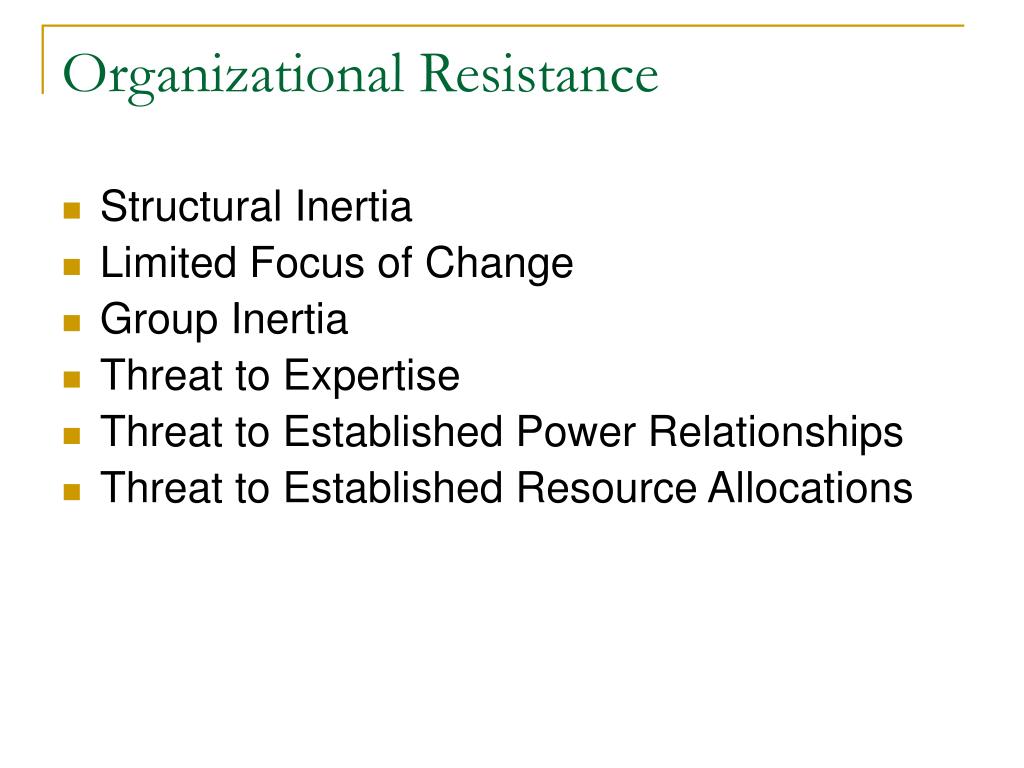 Organizational Resistance

- Structural Inertia
- Limited Focus of Change
- Group Inertia
- Threat to Expertise
- Threat to Established Power Relationships
- Threat to Established Resource Allocations